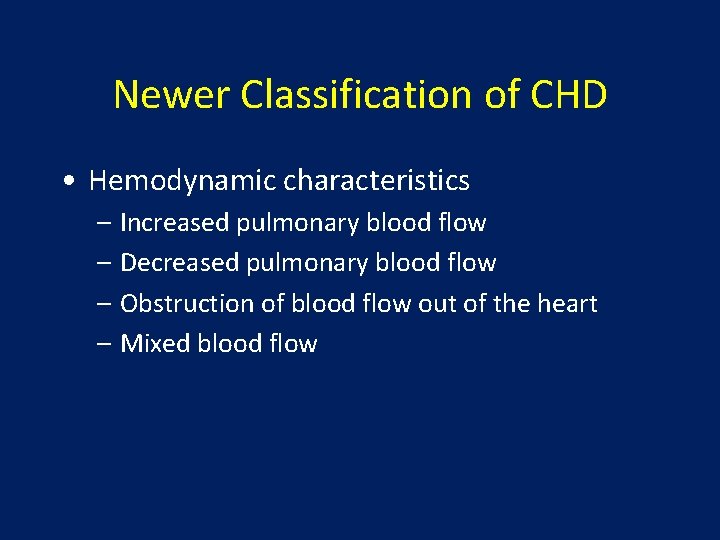 Newer Classification of CHD

• Hemodynamic characteristics
– Increased pulmonary blood flow
– Decreased pulmonary blood flow
– Obstruction of blood flow out of the heart
– Mixed blood flow